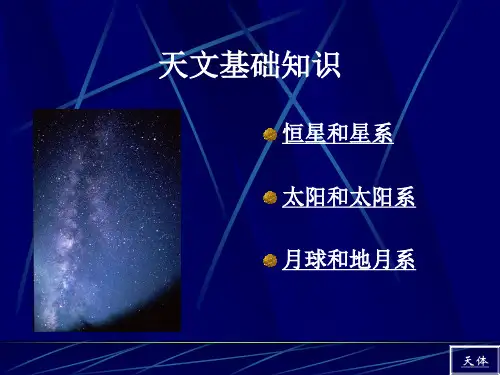 天文基础知识

恒星和星系

太阳和太阳系

月球和地月系

天体